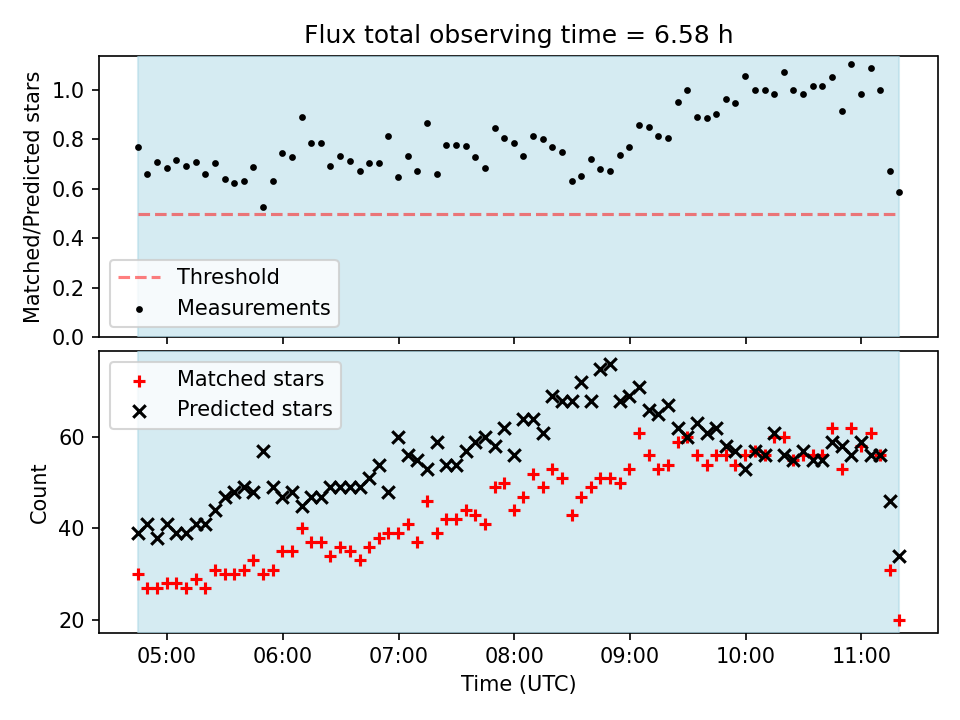 Flux total observing time = 6.58 h

Matched/Predicted stars

1.0
0.8
0.6
0.4
0.2
0.0

Threshold
Measurements

Matched stars
Predicted stars

Count

60
40
20

05:00
06:00
07:00
08:00
09:00
10:00
11:00

Time (UTC)